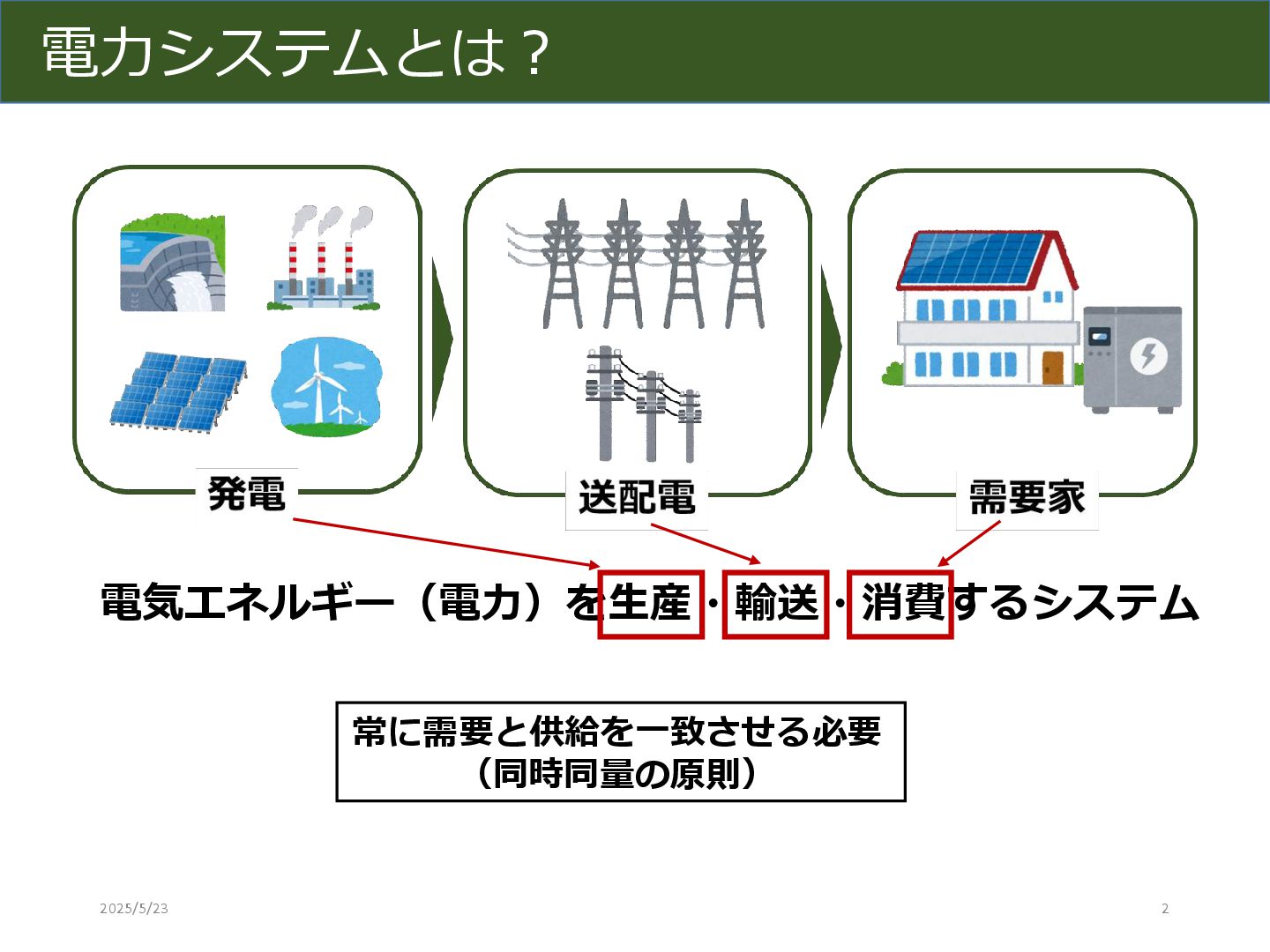 電力システムとは？

発電

送配電

需要家

電気エネルギー（電力）を生産・輸送・消費するシステム

常に需要と供給を一致させる必要
（同時同量の原則）

2025/5/23

2